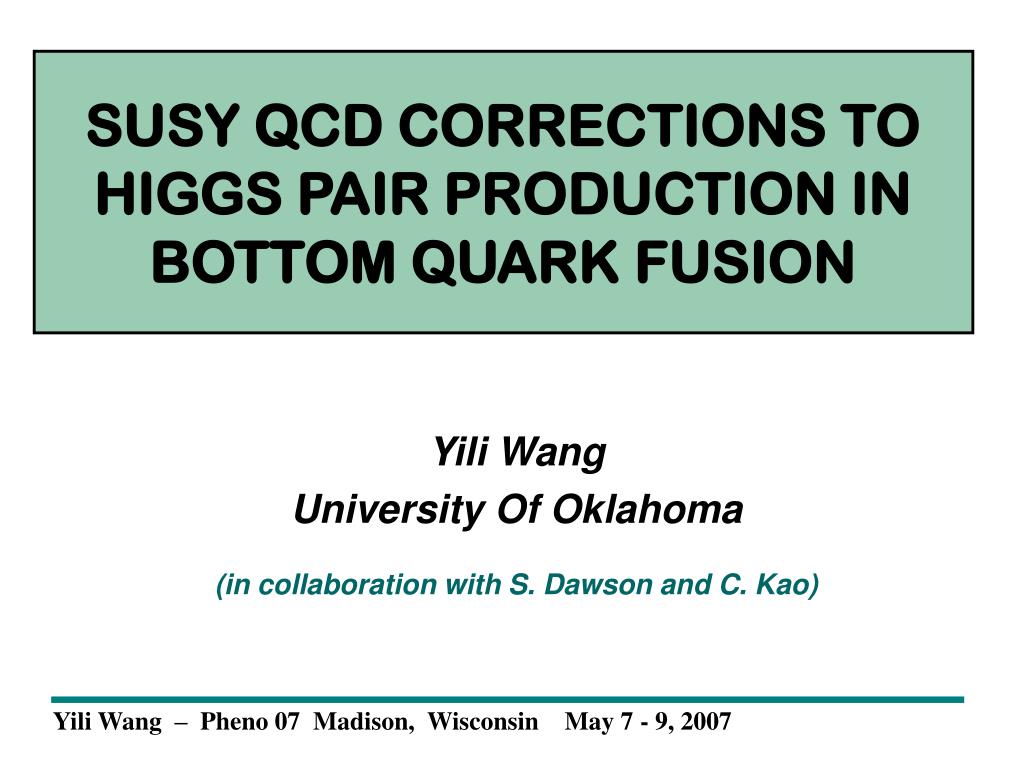 SUSY QCD CORRECTIONS TO HIGGS PAIR PRODUCTION IN BOTTOM QUARK FUSION

Yili Wang
University Of Oklahoma

(in collaboration with S. Dawson and C. Kao)

Yili Wang – Pheno 07 Madison, Wisconsin May 7 - 9, 2007